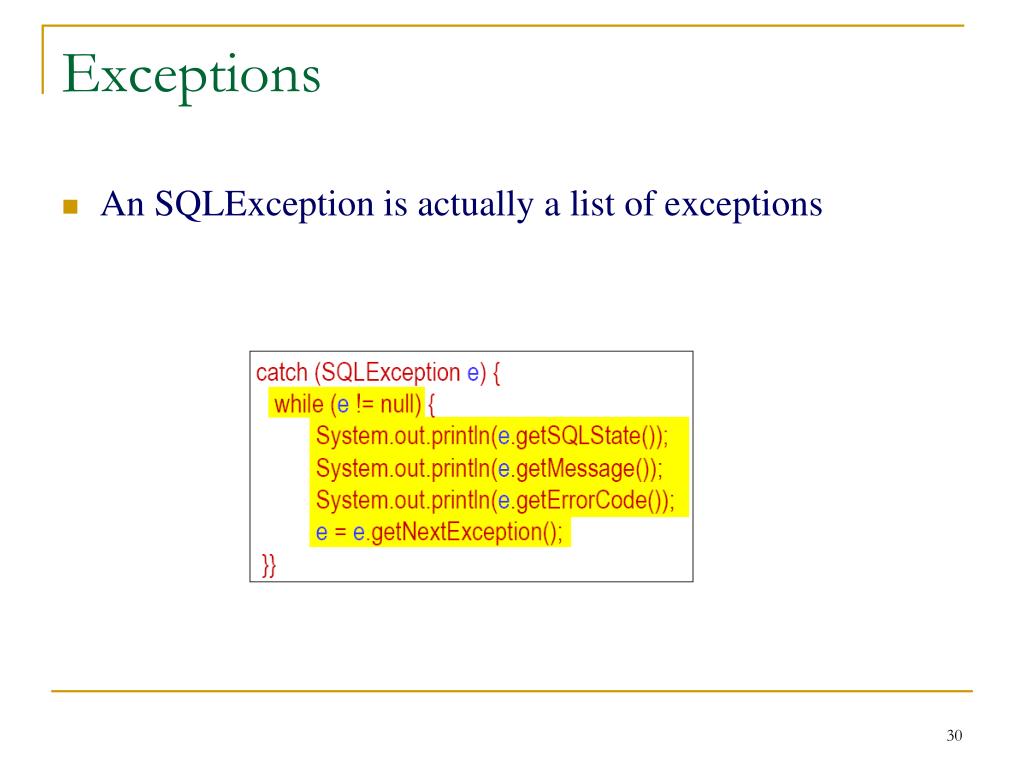 Exceptions

An SQLException is actually a list of exceptions

catch (SQLException e) {
while (e != null) {
System.out.println(e.getSQLState());
System.out.println(e.getMessage());
System.out.println(e.getErrorCode());
e = e.getNextException();
}}

30